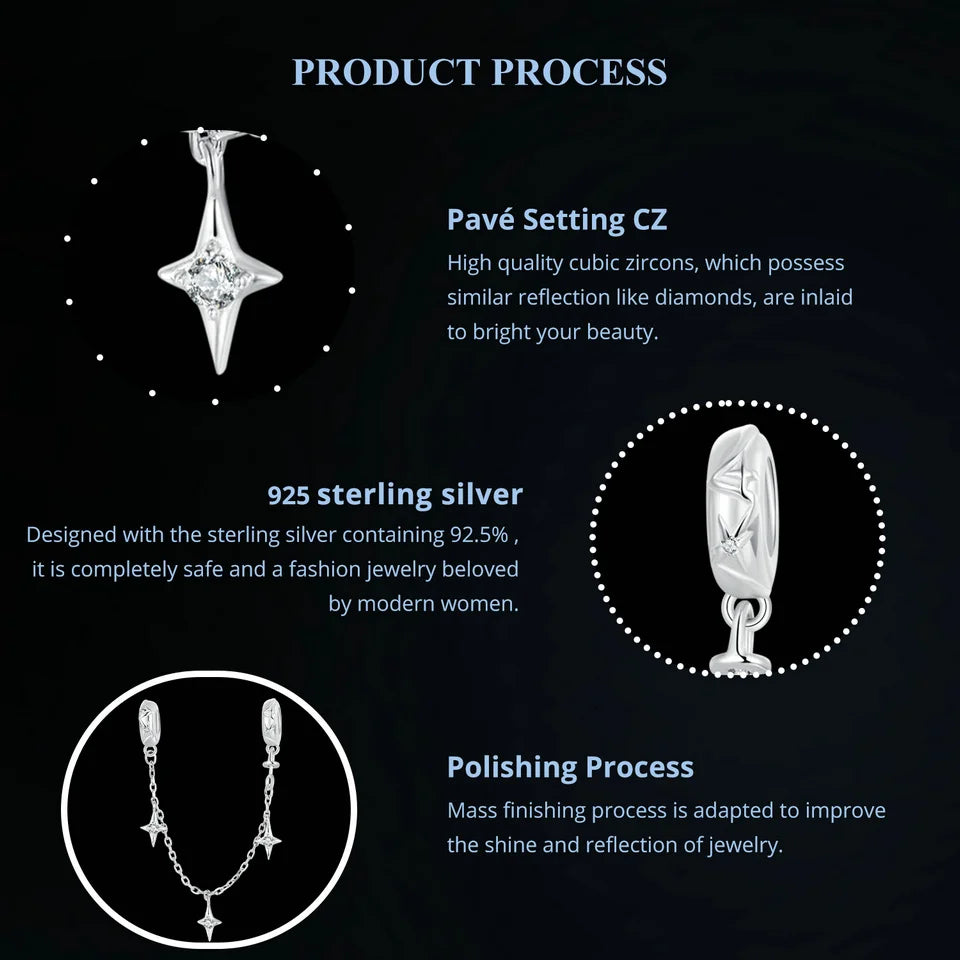 PRODUCT PROCESS

Pavé Setting CZ

High quality cubic zircons, which possess similar reflection like diamonds, are inlaid to bright your beauty.

925 sterling silver

Designed with the sterling silver containing 92.5% , it is completely safe and a fashion jewelry beloved by modern women.

Polishing Process

Mass finishing process is adapted to improve the shine and reflection of jewelry.